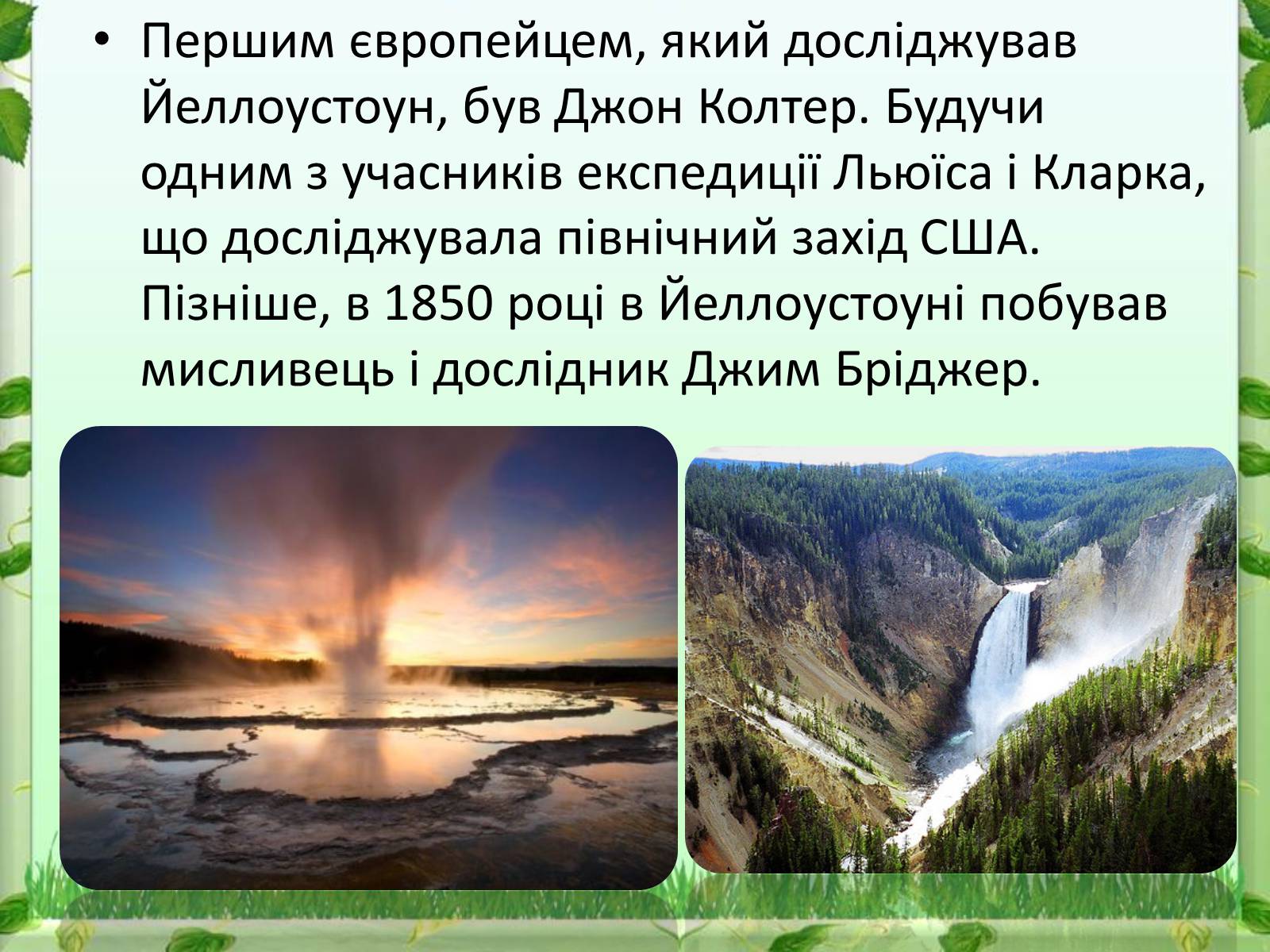 • Першим європейцем, який досліджував Йеллоустоун, був Джон Колтер. Будучи одним з учасників експедиції Льюїса і Кларка, що досліджувала північний захід США. Пізніше, в 1850 році в Йеллоустоуні побував мисливець і дослідник Джим Бріджер.